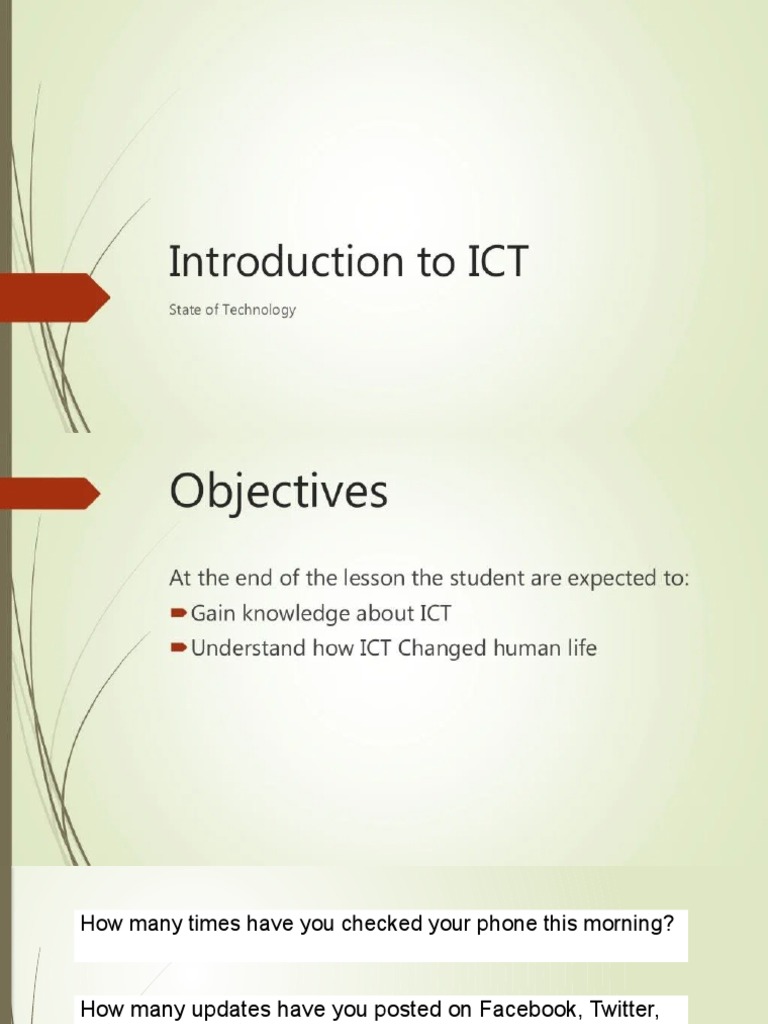 Introduction to ICT

State of Technology

Objectives

At the end of the lesson the student are expected to:

Gain knowledge about ICT

Understand how ICT Changed human life

How many times have you checked your phone this morning?

How many updates have you posted on Facebook, Twitter,